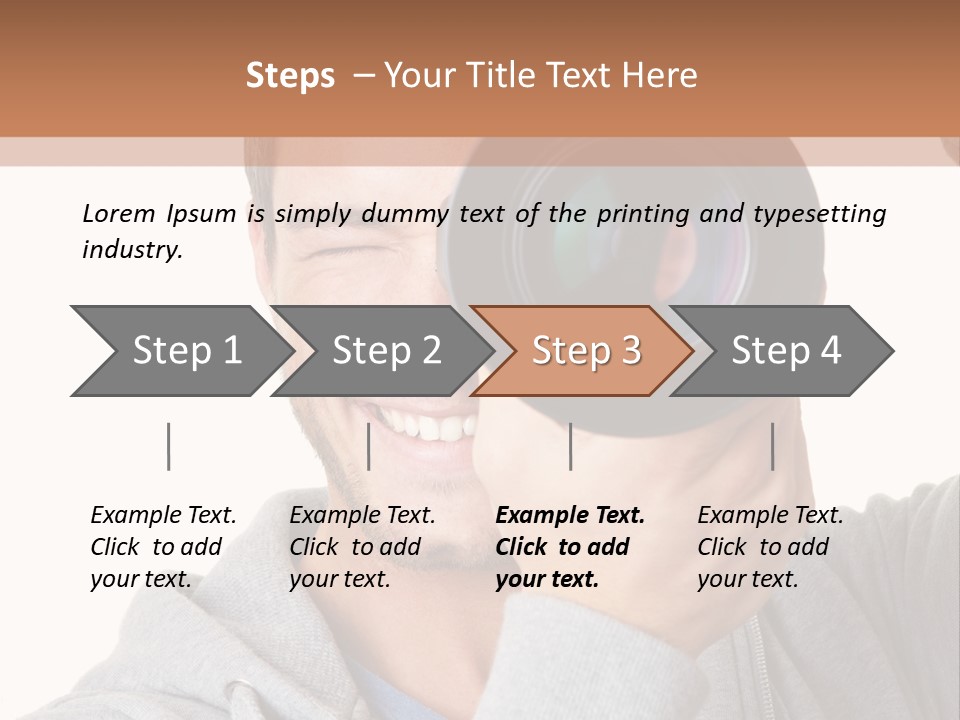 Steps – Your Title Text Here

Lorem Ipsum is simply dummy text of the printing and typesetting industry.

Step 1

Step 2

Step 3

Step 4

Example Text. Click to add your text.

Example Text. Click to add your text.

Example Text. Click to add your text.

Example Text. Click to add your text.